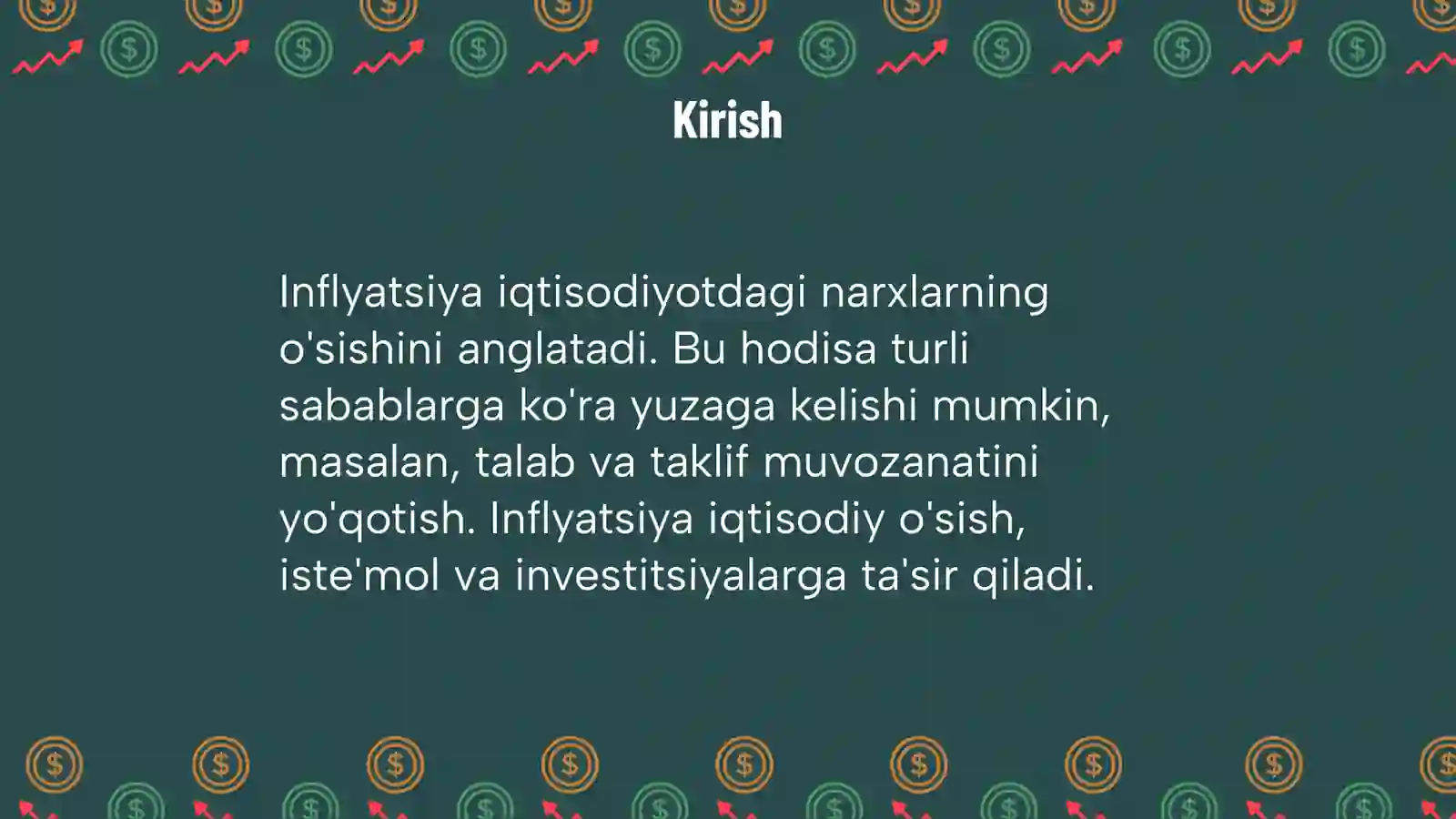 Kirish

Inflyatsiya iqtisodiyotdagi narxlarning o'sishini anglatadi. Bu hodisa turli sabablarga ko'ra yuzaga kelishi mumkin, masalan, talab va taklif muvozanatini yo'qotish. Inflyatsiya iqtisodiy o'sish, iste'mol va investitsiyalarga ta'sir qiladi.